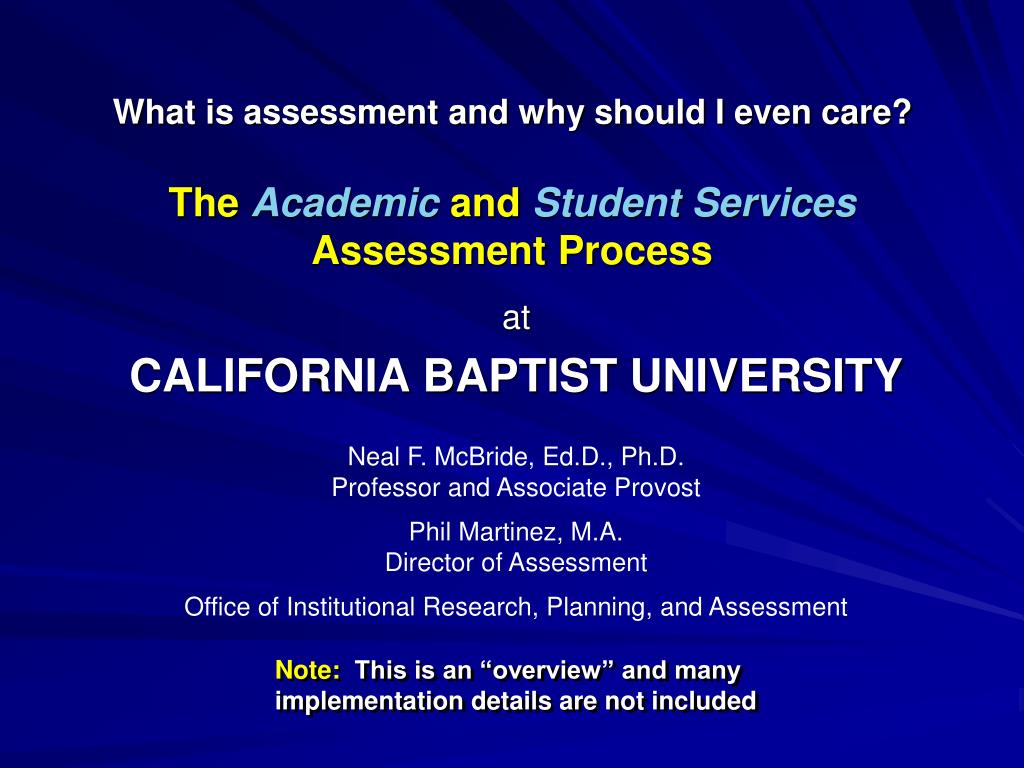 What is assessment and why should I even care?

The Academic and Student Services Assessment Process

at

CALIFORNIA BAPTIST UNIVERSITY

Neal F. McBride, Ed.D., Ph.D.
Professor and Associate Provost

Phil Martinez, M.A.
Director of Assessment

Office of Institutional Research, Planning, and Assessment

Note: This is an “overview” and many implementation details are not included